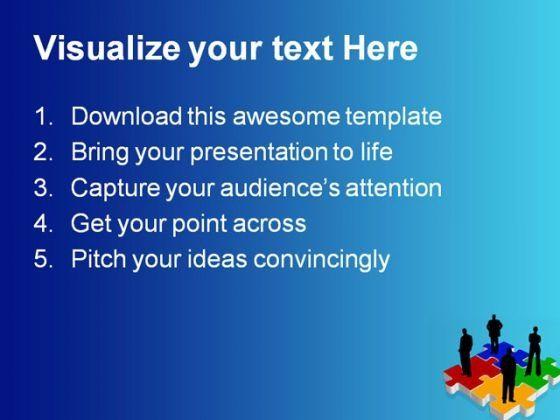 Visualize your text Here

1. Download this awesome template
2. Bring your presentation to life
3. Capture your audience's attention
4. Get your point across
5. Pitch your ideas convincingly